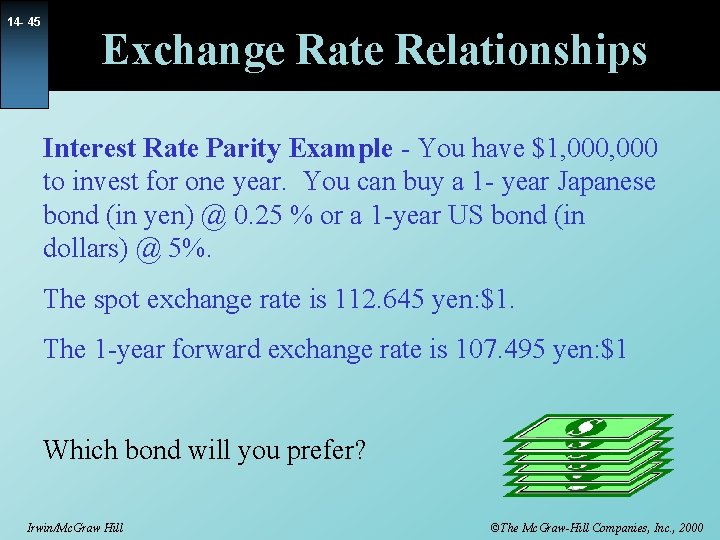 14- 45

Exchange Rate Relationships

Interest Rate Parity Example - You have \$1,000,000 to invest for one year. You can buy a 1- year Japanese bond (in yen) @ 0.25 % or a 1-year US bond (in dollars) @ 5%.

The spot exchange rate is 112.645 yen:\$1.

The 1-year forward exchange rate is 107.495 yen:\$1

Which bond will you prefer?

Irwin/McGraw Hill

©The McGraw-Hill Companies, Inc., 2000